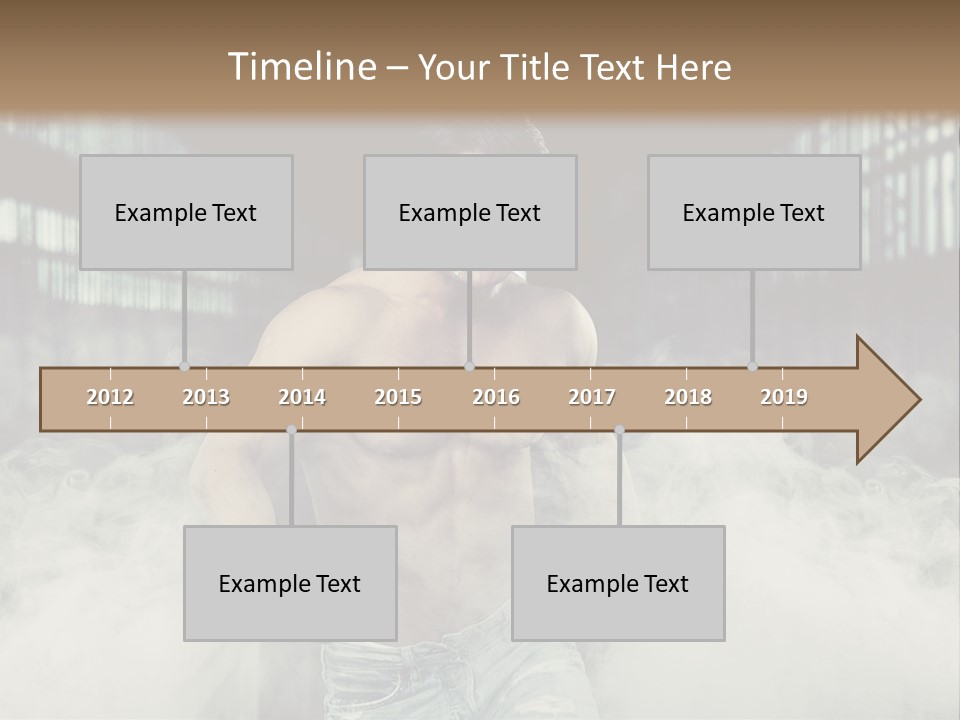 Timeline – Your Title Text Here

Example Text

Example Text

Example Text

2012 2013 2014 2015 2016 2017 2018 2019

Example Text

Example Text